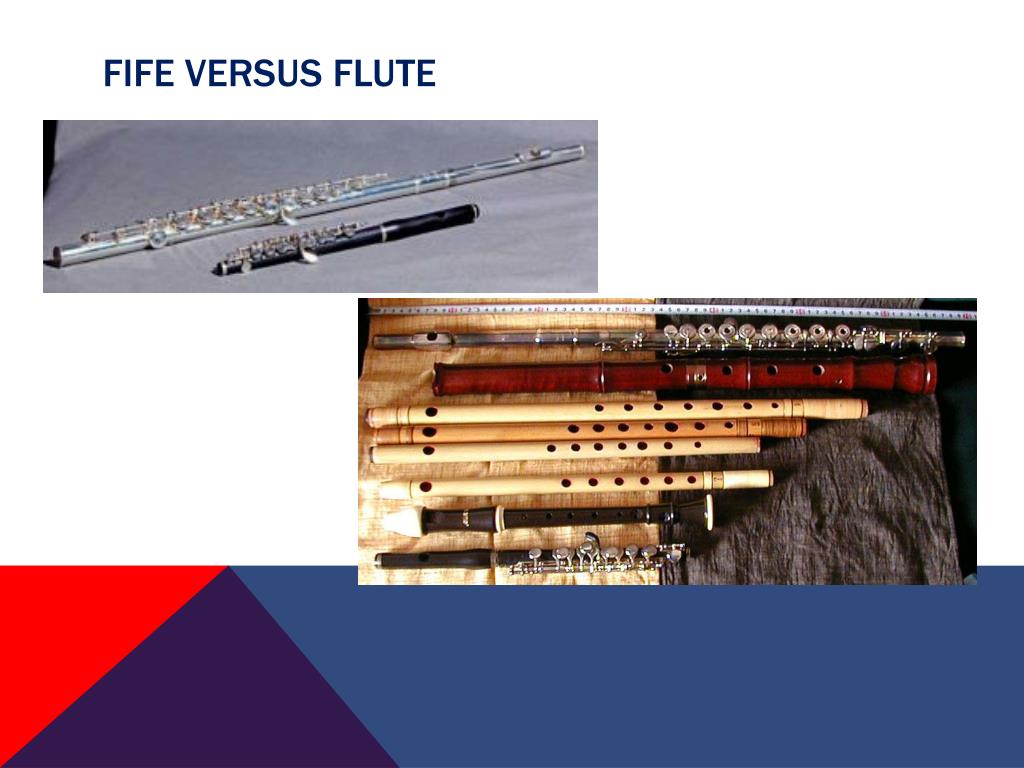 FIFE VERSUS FLUTE